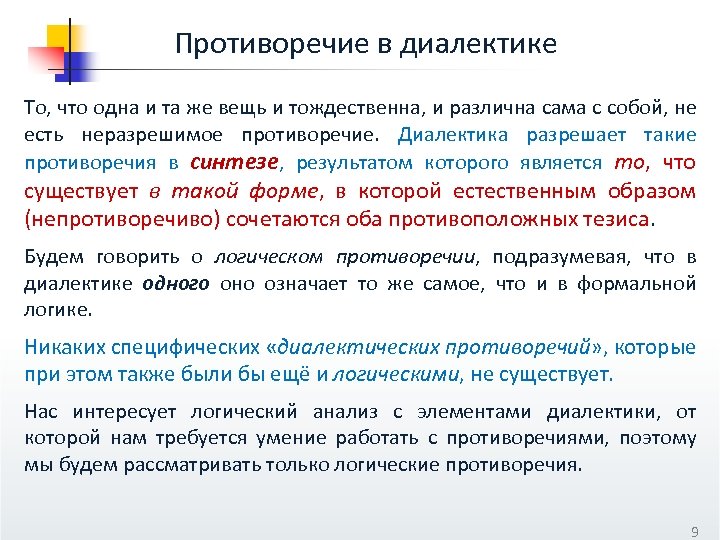 Противоречие в диалектике

То, что одна и та же вещь и тождественна, и различна сама с собой, не есть неразрешимое противоречие. Диалектика разрешает такие противоречия в синтезе, результатом которого является то, что существует в такой форме, в которой естественным образом (непротиворечиво) сочетаются оба противоположных тезиса.

Будем говорить о логическом противоречии, подразумевая, что в диалектике одного оно означает то же самое, что и в формальной логике.

Никаких специфических «диалектических противоречий», которые при этом также были бы ещё и логическими, не существует.

Нас интересует логический анализ с элементами диалектики, от которой нам требуется умение работать с противоречиями, поэтому мы будем рассматривать только логические противоречия.

9